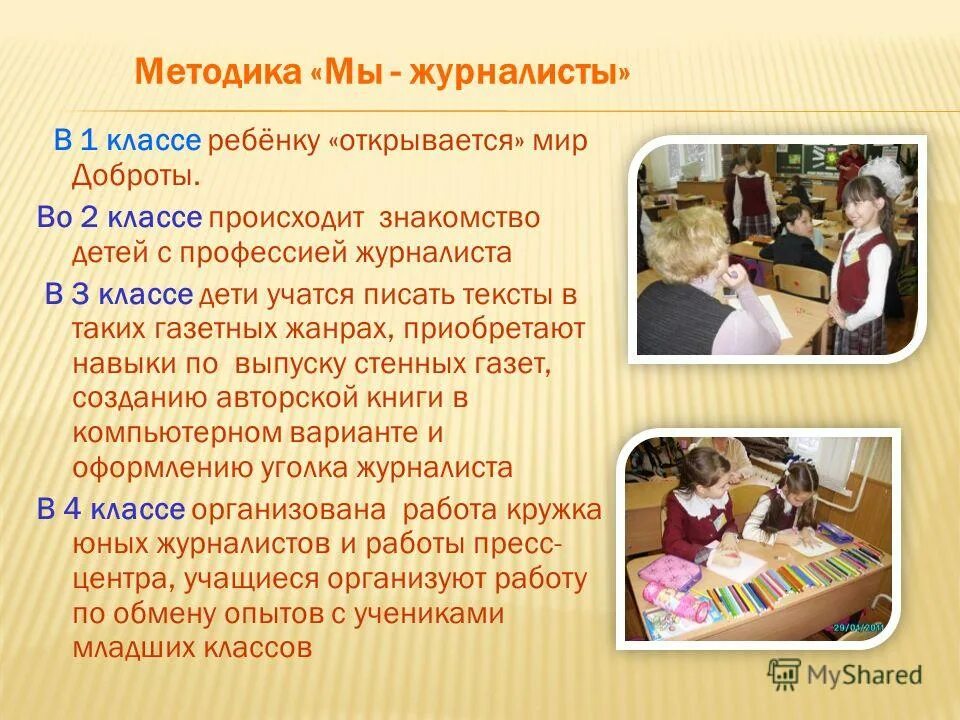 Методика «Мы - журналисты»

В 1 классе ребёнку «открывается» мир Доброты.

Во 2 классе происходит знакомство детей с профессией журналиста

В 3 классе дети учатся писать тексты в таких газетных жанрах, приобретают навыки по выпуску стенных газет, созданию авторской книги в компьютерном варианте и оформлению уголка журналиста

В 4 классе организована работа кружка юных журналистов и работы пресс-центра, учащиеся организуют работу по обмену опытов с учениками младших классов

29/01/2011

MyShared